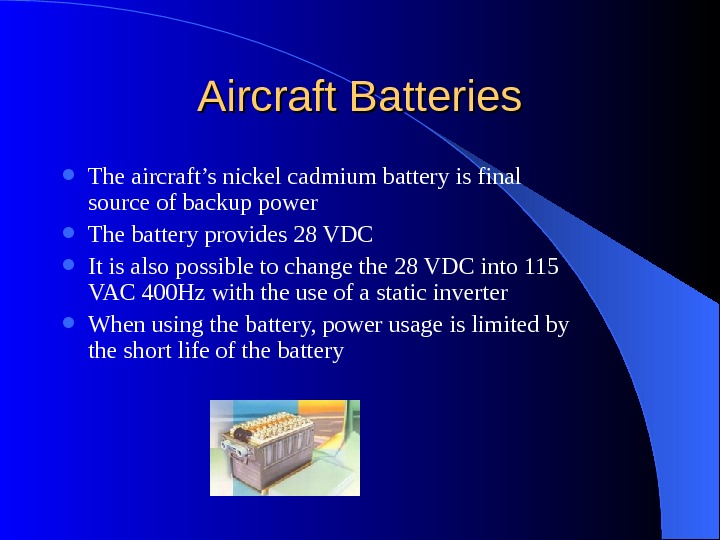 Aircraft Batteries

- The aircraft’s nickel cadmium battery is final source of backup power
- The battery provides 28 VDC
- It is also possible to change the 28 VDC into 115 VAC 400Hz with the use of a static inverter
- When using the battery, power usage is limited by the short life of the battery